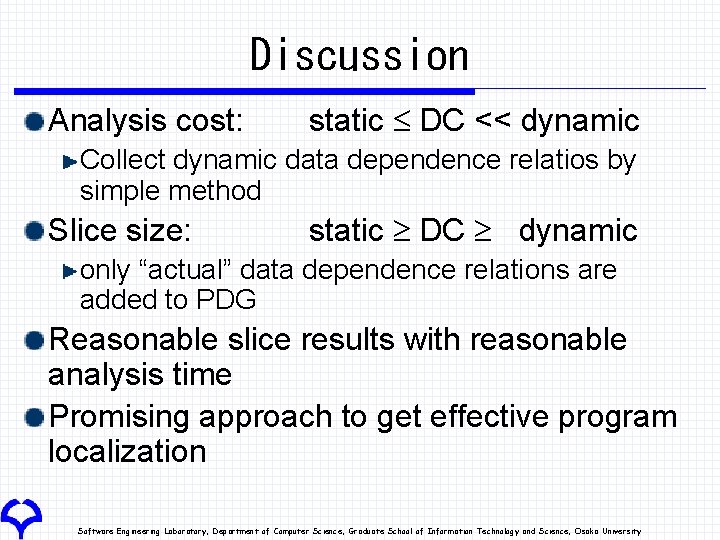 Discussion

Analysis cost: static $\leq$ DC << dynamic

Collect dynamic data dependence relatios by simple method

Slice size: static $\geq$ DC $\geq$ dynamic

only “actual” data dependence relations are added to PDG

Reasonable slice results with reasonable analysis time

Promising approach to get effective program localization

Software Engineering Laboratory, Department of Computer Science, Graduate School of Information Technology and Science, Osaka University